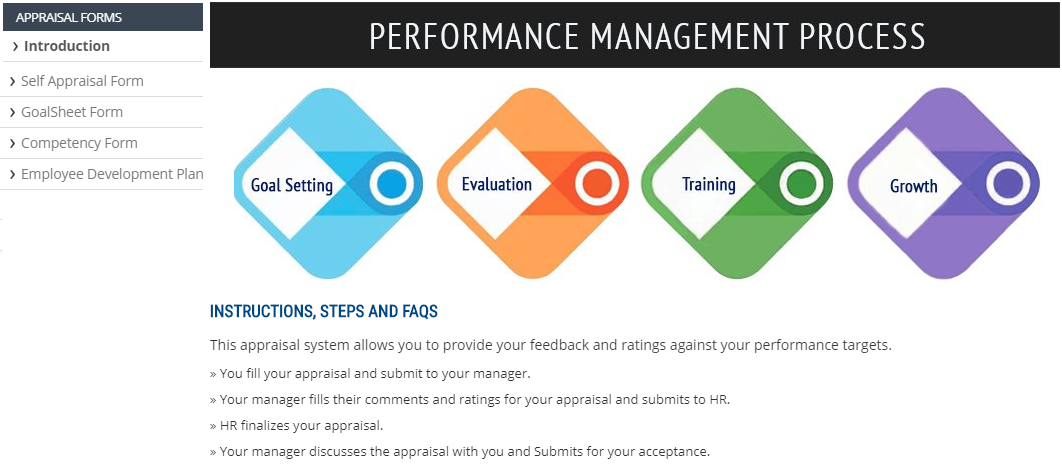 APPRAISAL FORMS

› Introduction

› Self Appraisal Form

› GoalSheet Form

› Competency Form

› Employee Development Plan

PERFORMANCE MANAGEMENT PROCESS

Goal Setting

Evaluation

Training

Growth

INSTRUCTIONS, STEPS AND FAQS

This appraisal system allows you to provide your feedback and ratings against your performance targets.

» You fill your appraisal and submit to your manager.

» Your manager fills their comments and ratings for your appraisal and submits to HR.

» HR finalizes your appraisal.

» Your manager discusses the appraisal with you and Submits for your acceptance.